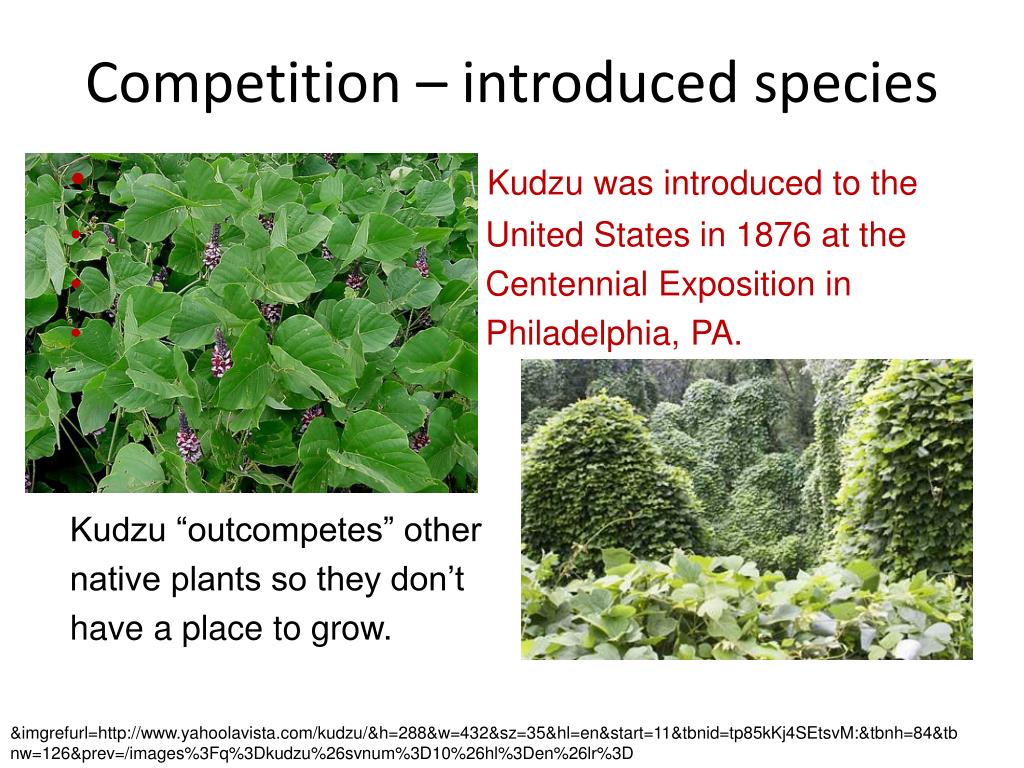 Competition – introduced species

Kudzu was introduced to the United States in 1876 at the Centennial Exposition in Philadelphia, PA.

Kudzu “outcompetes” other native plants so they don’t have a place to grow.

&imgrefurl=http://www.yahoolavista.com/kudzu/&h=288&w=432&sz=35&hl=en&start=11&tbnid=tp85kKj4SEtsvM:&tbnh=84&tbnw=126&prev=/images%3Fq%3Dkudzu%26svnum%3D10%26hl%3Den%26lr%3D